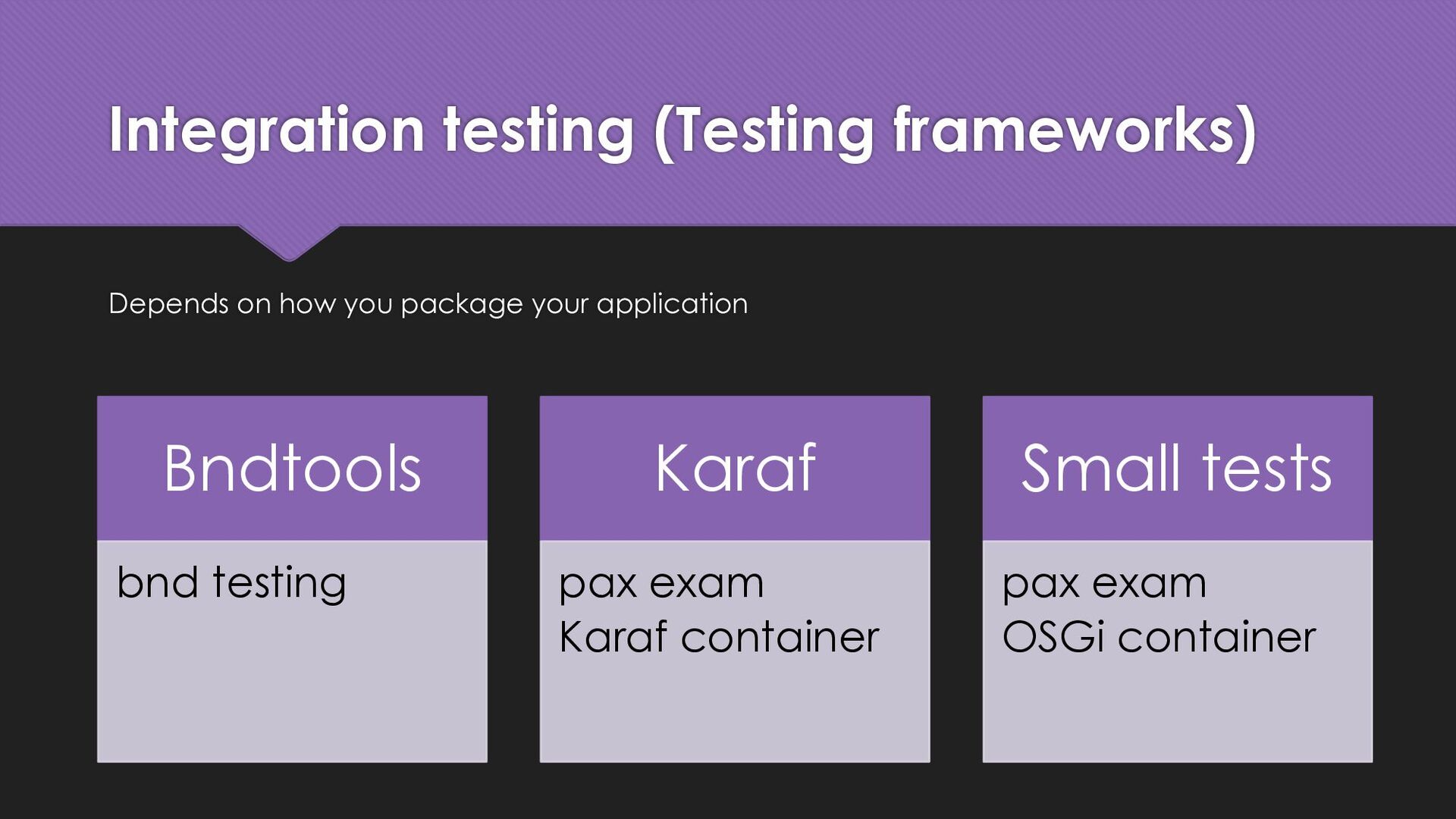 Integration testing (Testing frameworks)

Depends on how you package your application

Bndtools

bnd testing

Karaf

pax exam
Karaf container

Small tests

pax exam
OSGi container